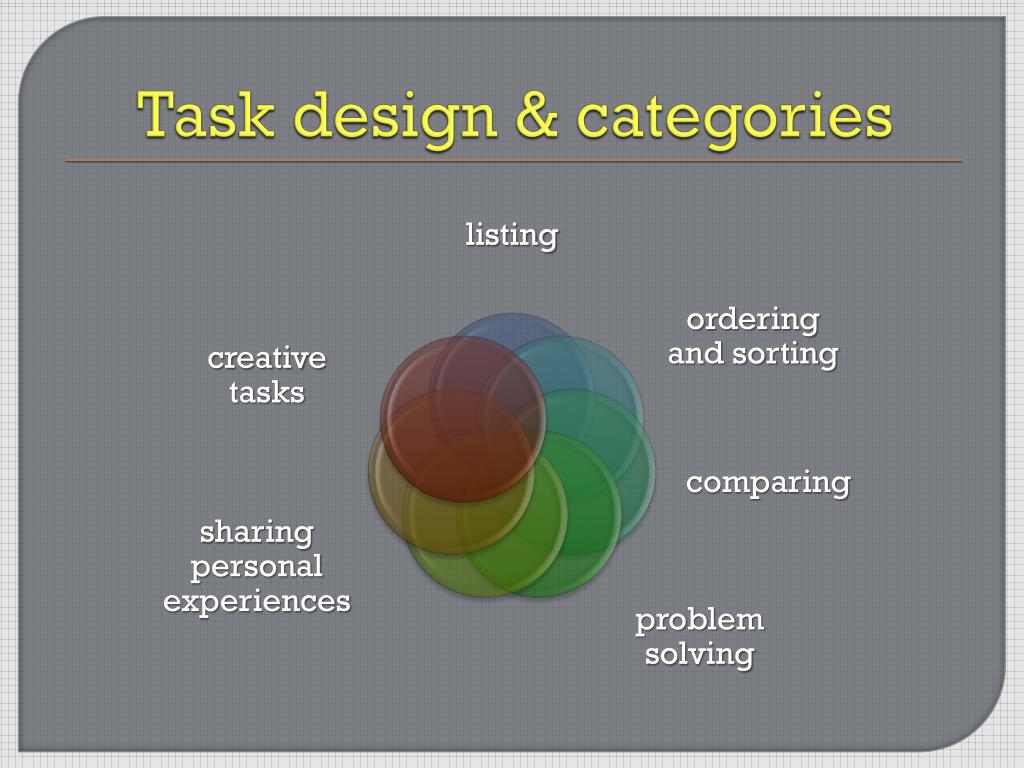 Task design & categories

listing

ordering and sorting

comparing

problem solving

sharing personal experiences

creative tasks